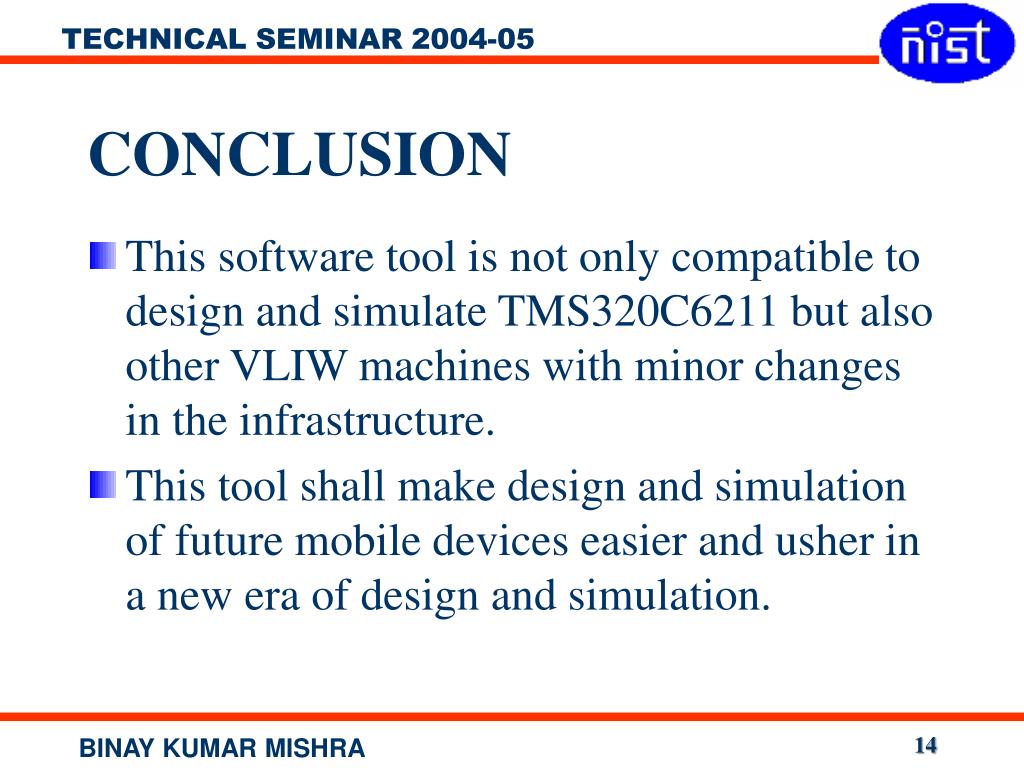 TECHNICAL SEMINAR 2004-05

nist

CONCLUSION

This software tool is not only compatible to design and simulate TMS320C6211 but also other VLIW machines with minor changes in the infrastructure.

This tool shall make design and simulation of future mobile devices easier and usher in a new era of design and simulation.

BINAY KUMAR MISHRA

14